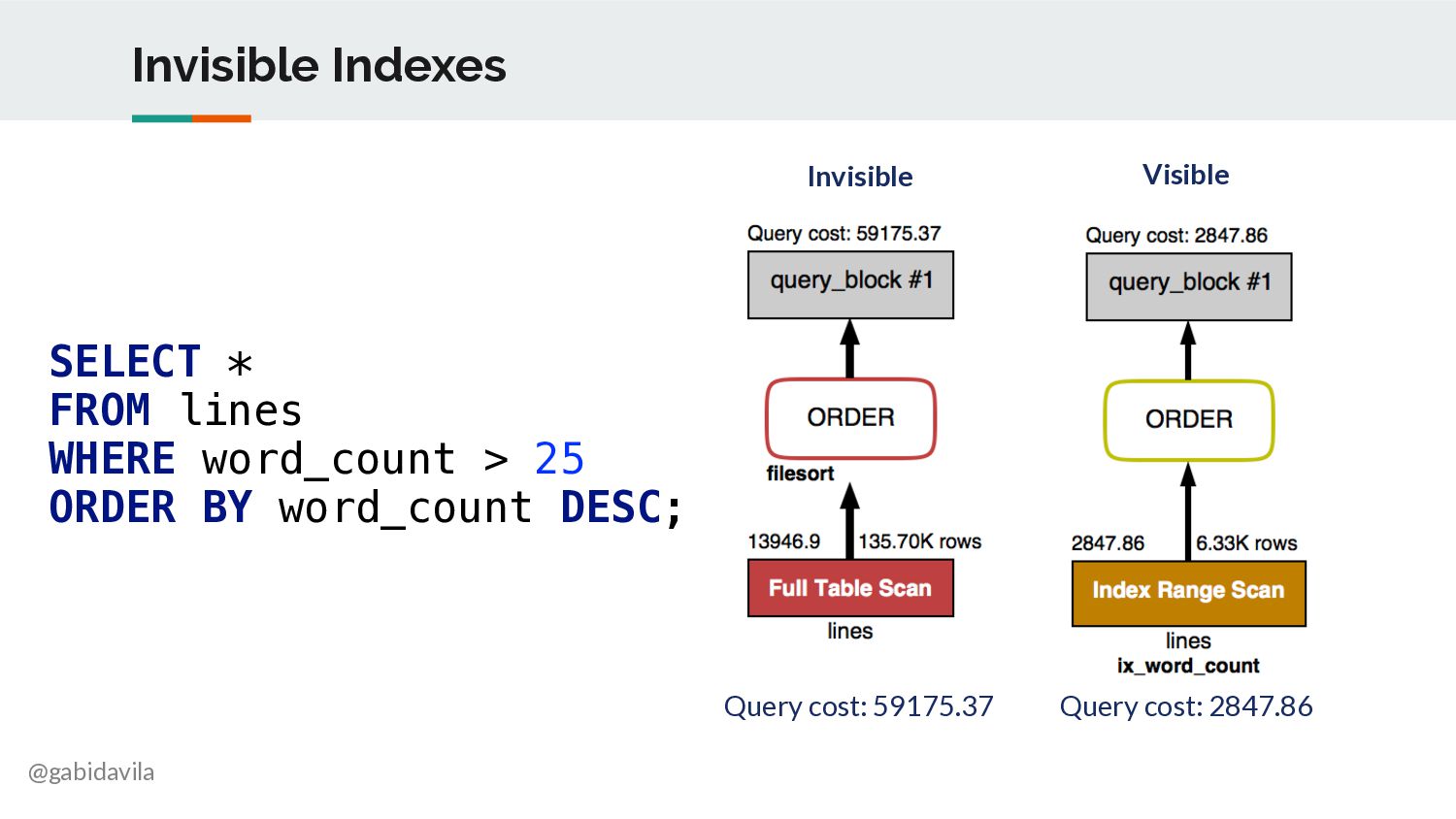 Invisible Indexes

SELECT *
FROM lines
WHERE word_count > 25
ORDER BY word_count DESC;

Invisible

Query cost: 59175.37

query_block #1

ORDER

filesort

13946.9

135.70K rows

Full Table Scan

lines

Query cost: 59175.37

Visible

Query cost: 2847.86

query_block #1

ORDER

2847.86

6.33K rows

Index Range Scan

lines

ix_word_count

Query cost: 2847.86

@gabidavila